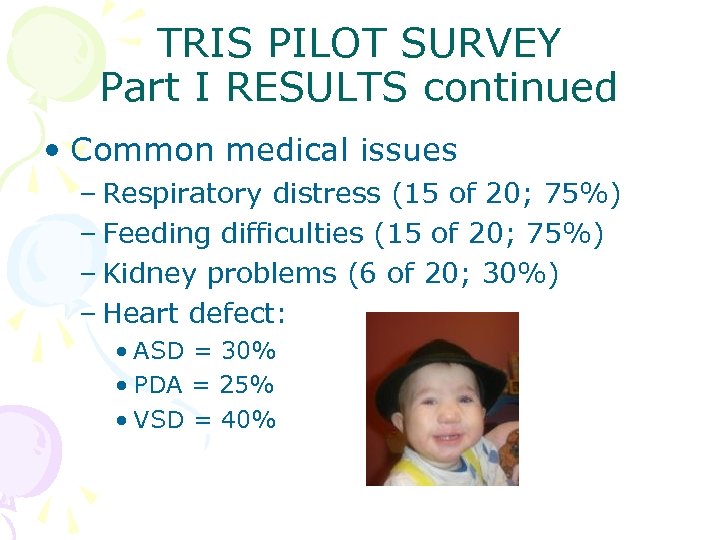 TRIS PILOT SURVEY
Part I RESULTS continued

• Common medical issues
– Respiratory distress (15 of 20; 75%)
– Feeding difficulties (15 of 20; 75%)
– Kidney problems (6 of 20; 30%)
– Heart defect:
• ASD = 30%
• PDA = 25%
• VSD = 40%